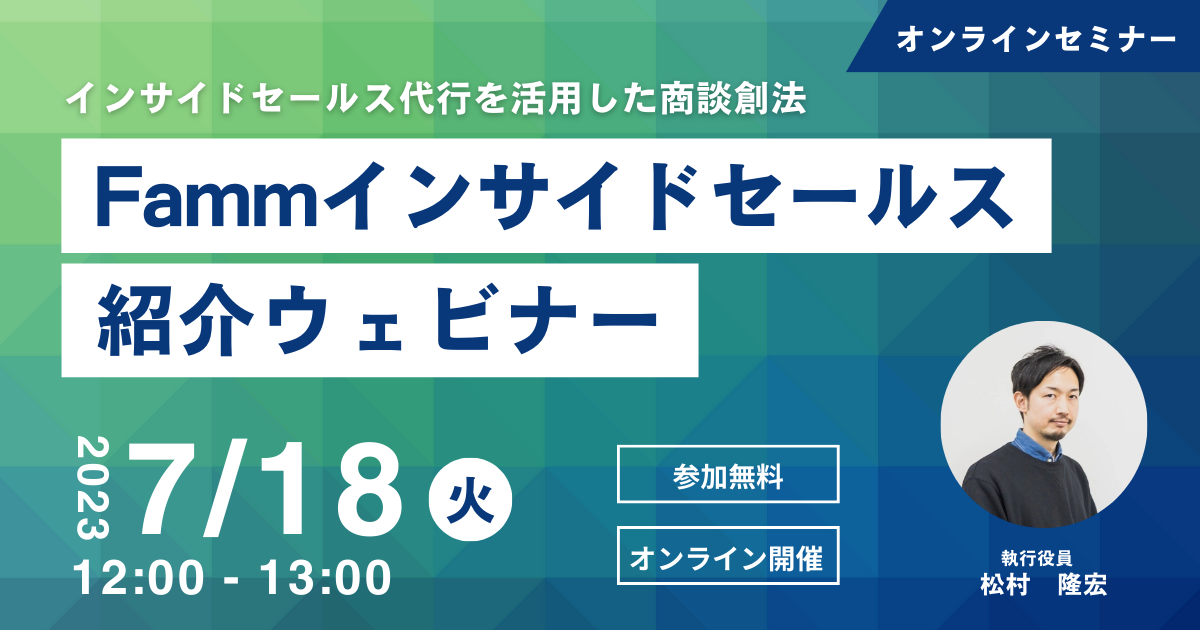 オンラインセミナー

インサイドセールス代行を活用した商談創法

Fammインサイドセールス
紹介ウェビナー

2023 7/18 火
12:00 - 13:00

参加無料

オンライン開催

執行役員
松村　隆宏